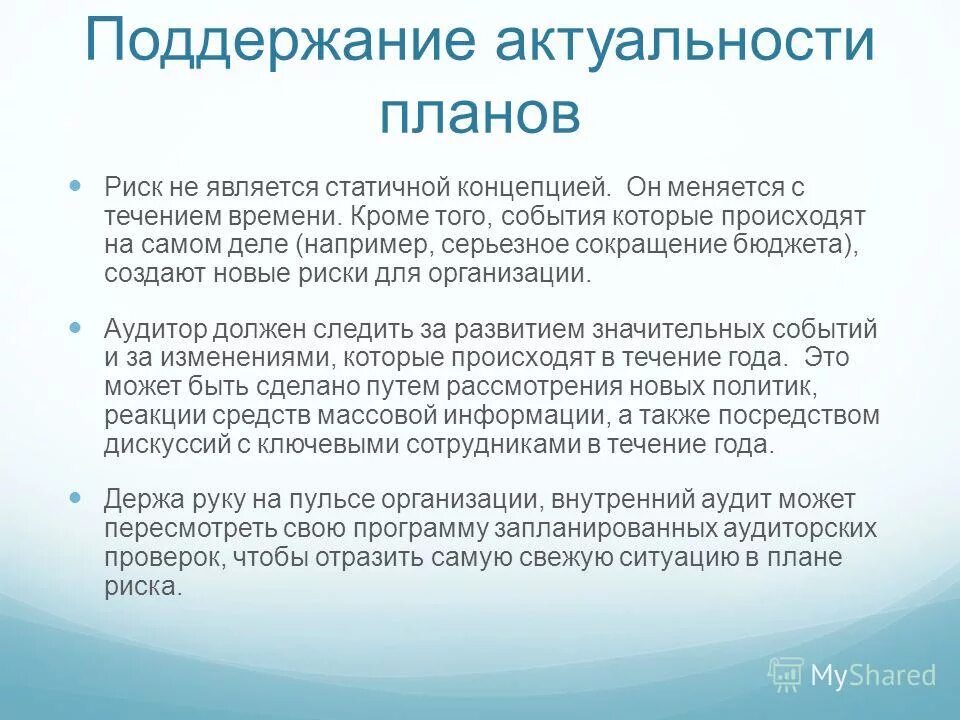 Поддержание актуальности планов

Риск не является статичной концепцией. Он меняется с течением времени. Кроме того, события которые происходят на самом деле (например, серьезное сокращение бюджета), создают новые риски для организации.

Аудитор должен следить за развитием значительных событий и за изменениями, которые происходят в течение года. Это может быть сделано путем рассмотрения новых политик, реакции средств массовой информации, а также посредством дискуссий с ключевыми сотрудниками в течение года.

Держа руку на пульсе организации, внутренний аудит может пересмотреть свою программу запланированных аудиторских проверок, чтобы отразить самую свежую ситуацию в плане риска.

MyShared